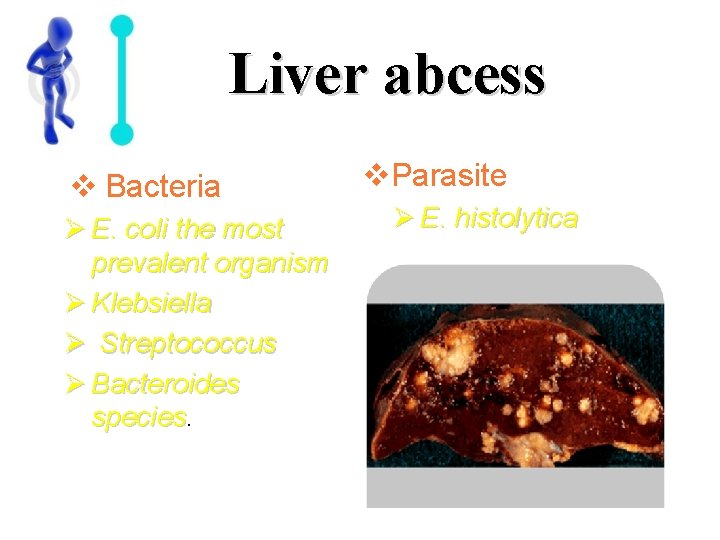 Liver abcess

❖ Bacteria

➢ E. coli the most prevalent organism

➢ Klebsiella

➢ Streptococcus

➢ Bacteroides species.

❖ Parasite

➢ E. histolytica